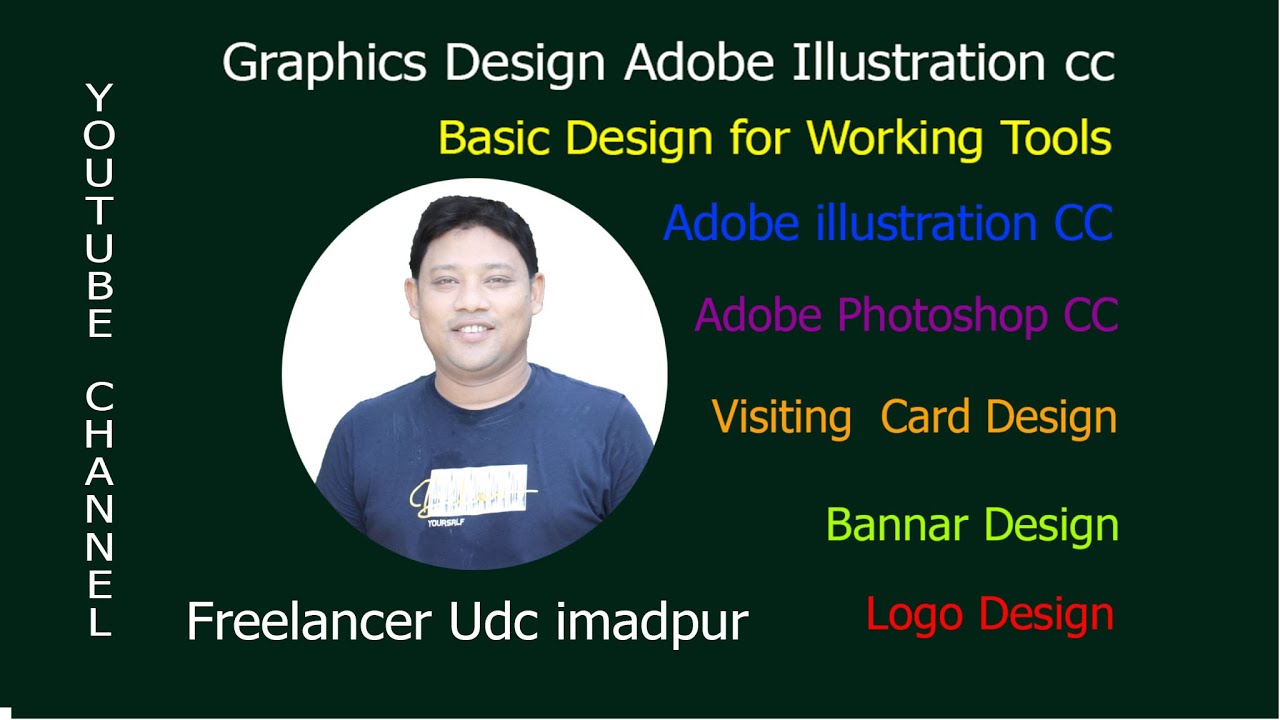 YOUTUBE CHANNEL

Graphics Design Adobe Illustration cc

Basic Design for Working Tools

Adobe illustration CC

Adobe Photoshop CC

Visiting Card Design

Bannar Design

Logo Design

YOURSALF

Freelancer Udc imadpur